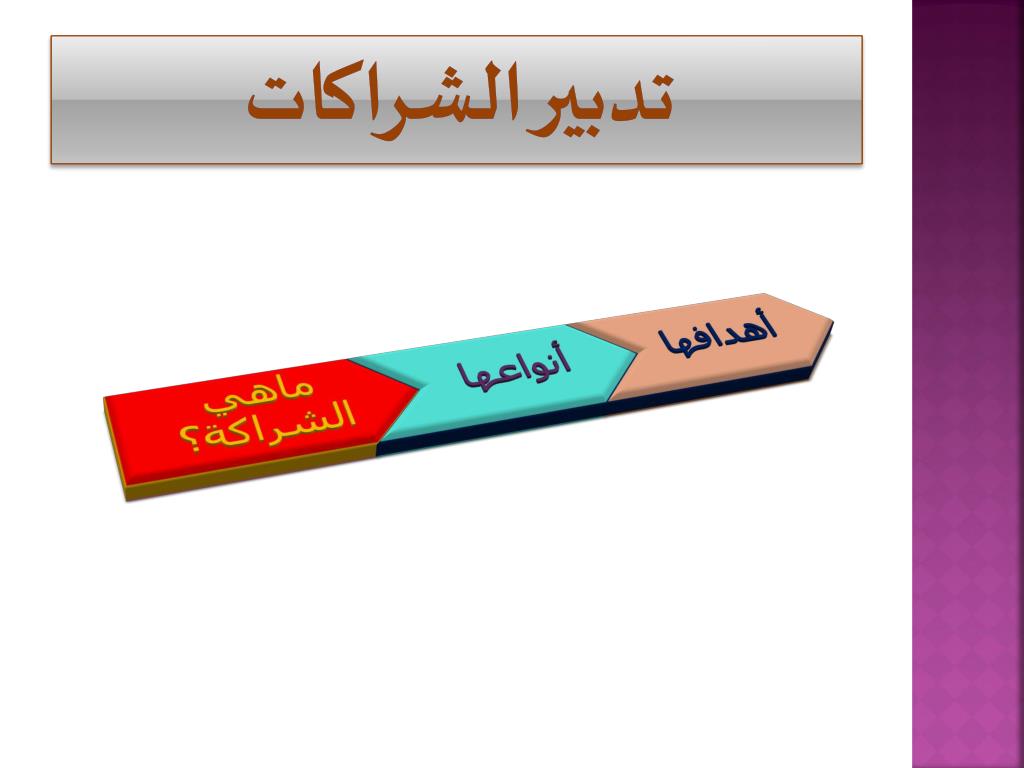 تدبيرالشراكات

ماهي الشراكة؟

أنواعها

أهدافها